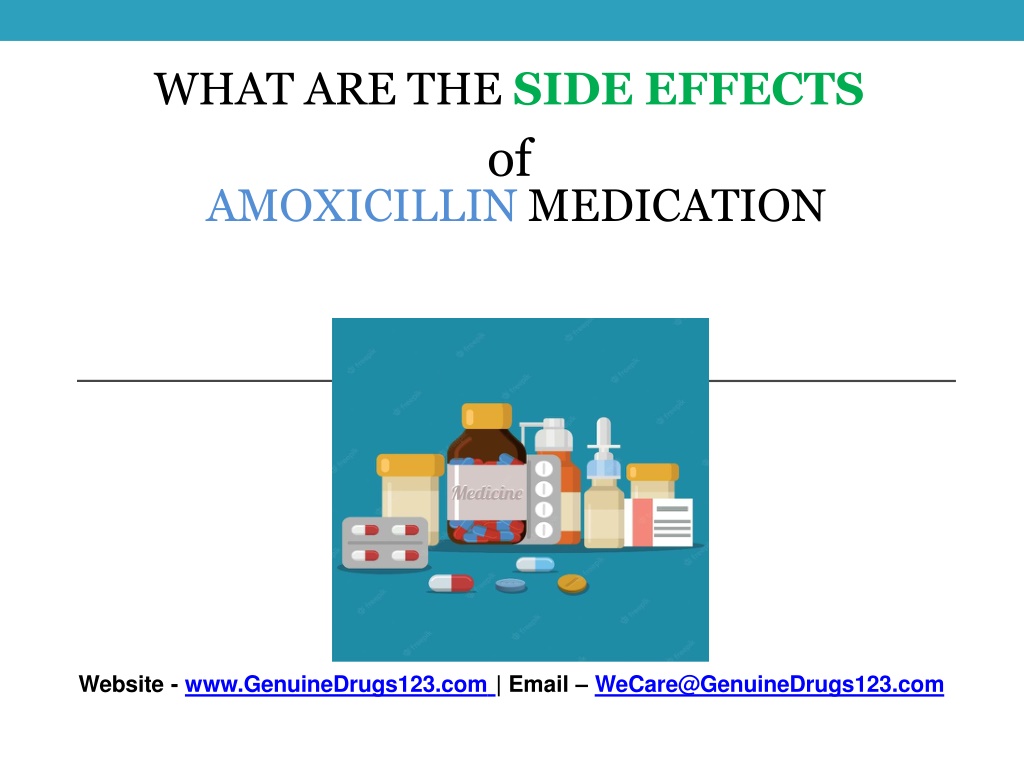 WHAT ARE THE SIDE EFFECTS

of

AMOXICILLIN MEDICATION

Medicine

Website - www.GenuineDrugs123.com | Email – WeCare@GenuineDrugs123.com